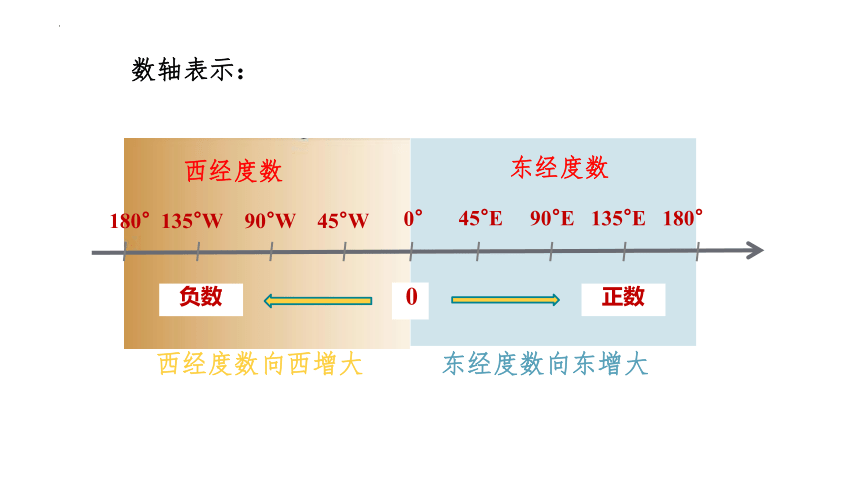 数轴表示：

西经度数

东经度数

180° 135°W 90°W 45°W 0° 45°E 90°E 135°E 180°

负数

0

正数

西经度数向西增大

东经度数向东增大